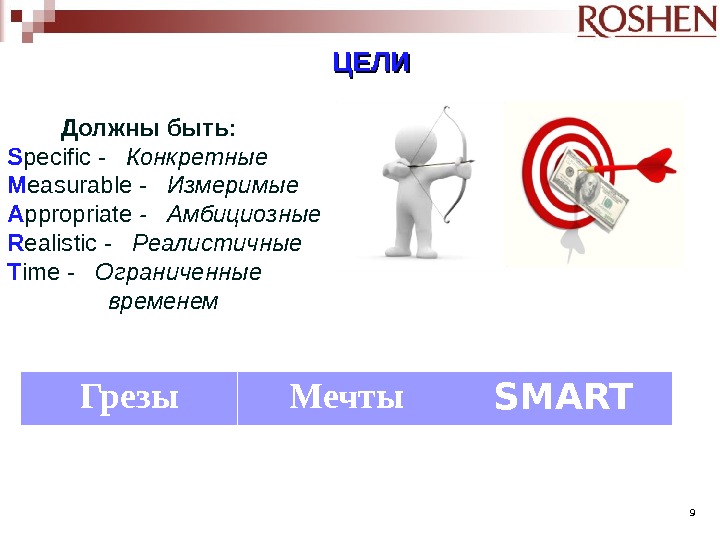 ROSHEN

ЦЕЛИ

Должны быть:
Specific - Конкретные
Measurable - Измеримые
Appropriate - Амбициозные
Realistic - Реалистичные
Time - Ограниченные временем

| Грезы | Мечты | SMART |
|---|---|---|

9